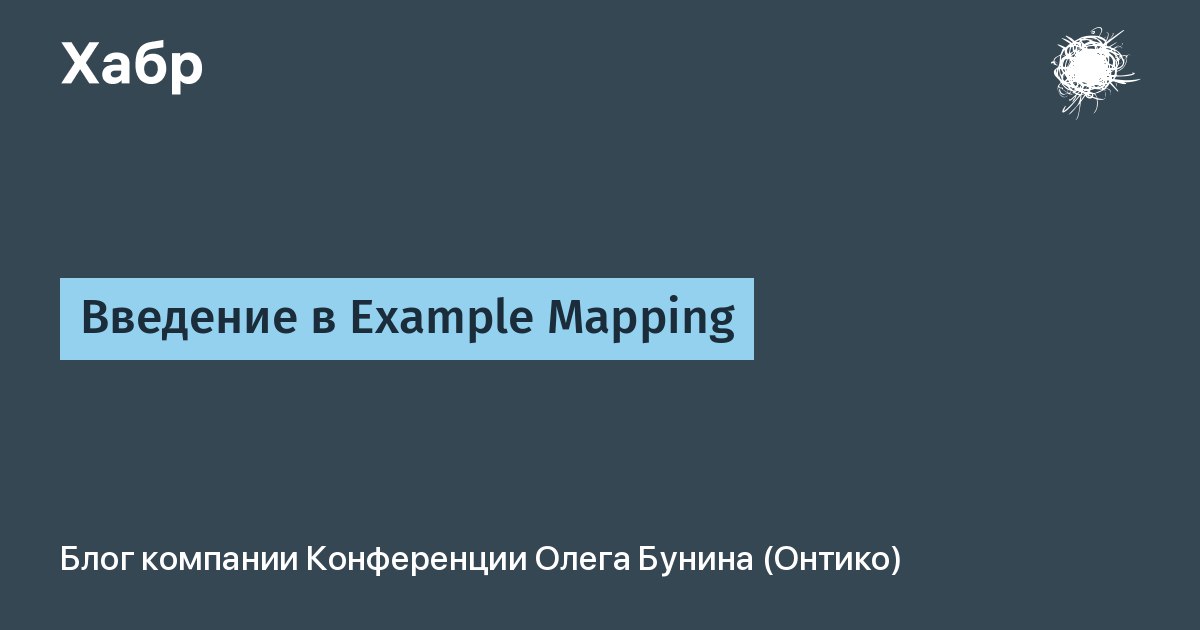 Хабр

Введение в Example Mapping

Блог компании Конференции Олега Бунина (Онтико)